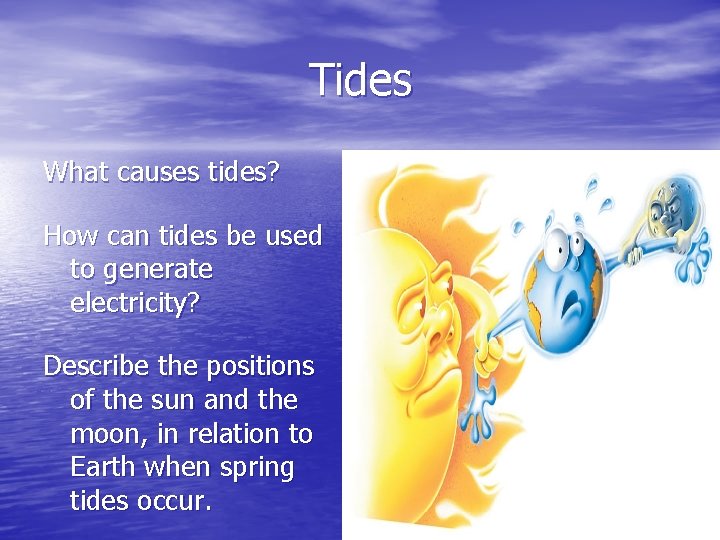 Tides

What causes tides?

How can tides be used to generate electricity?

Describe the positions of the sun and the moon, in relation to Earth when spring tides occur.